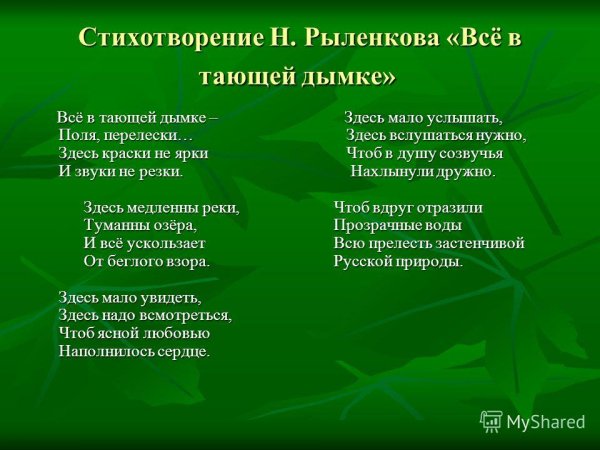 Стихотворение Н. Рыленкова «Всё в тающей дымке»

Всё в тающей дымке –
Поля, перелески…
Здесь краски не ярки
И звуки не резки.

Здесь медленны реки,
Туманны озёра,
И всё ускользает
От беглого взора.

Здесь мало увидеть,
Здесь надо всмотреться,
Чтоб ясной любовью
Наполнилось сердце.

Здесь мало услышать,
Здесь вслушаться нужно,
Чтоб в душу созвучья
Нахлынули дружно.

Чтоб вдруг отразили
Прозрачные воды
Всю прелесть застенчивой
Русской природы.

MyShared